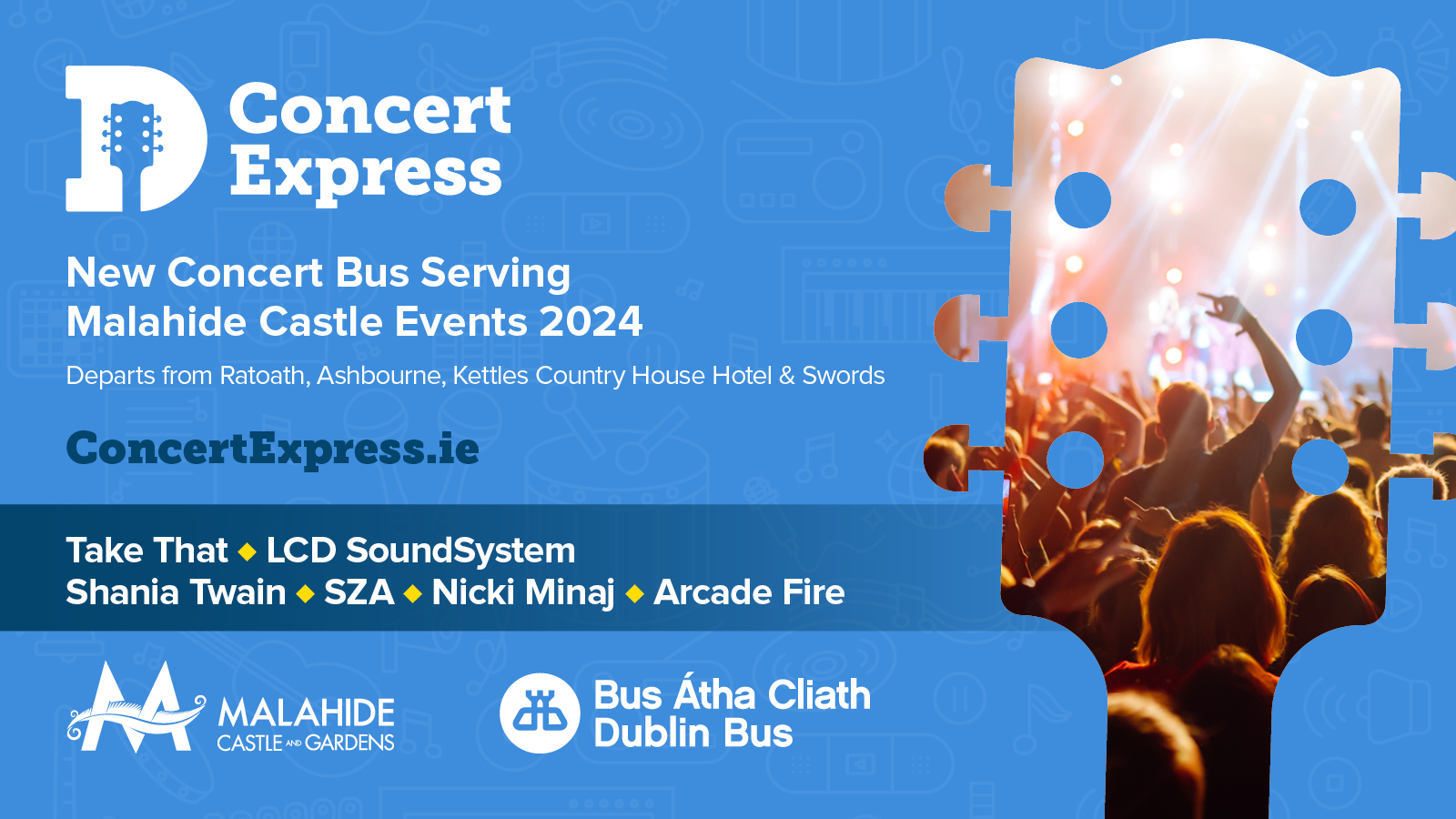 Concert Express

New Concert Bus Serving Malahide Castle Events 2024

Departs from Ratoath, Ashbourne, Kettles Country House Hotel & Swords

ConcertExpress.ie

Take That ◆ LCD SoundSystem
Shania Twain ◆ SZA ◆ Nicki Minaj ◆ Arcade Fire

MALAHIDE CASTLE AND GARDENS

Bus Átha Cliath
Dublin Bus